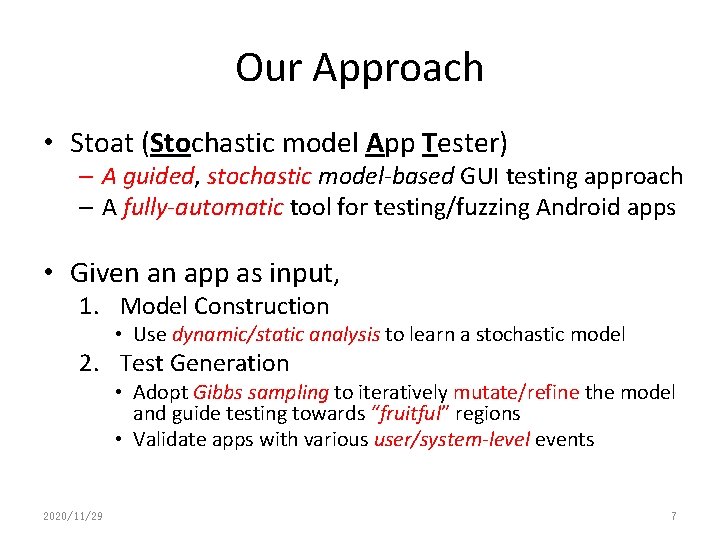 Our Approach

• Stoat (Stochastic model App Tester)
– A guided, stochastic model-based GUI testing approach
– A fully-automatic tool for testing/fuzzing Android apps

• Given an app as input,
1. Model Construction
• Use dynamic/static analysis to learn a stochastic model
2. Test Generation
• Adopt Gibbs sampling to iteratively mutate/refine the model and guide testing towards "fruitful" regions
• Validate apps with various user/system-level events

2020/11/29

7